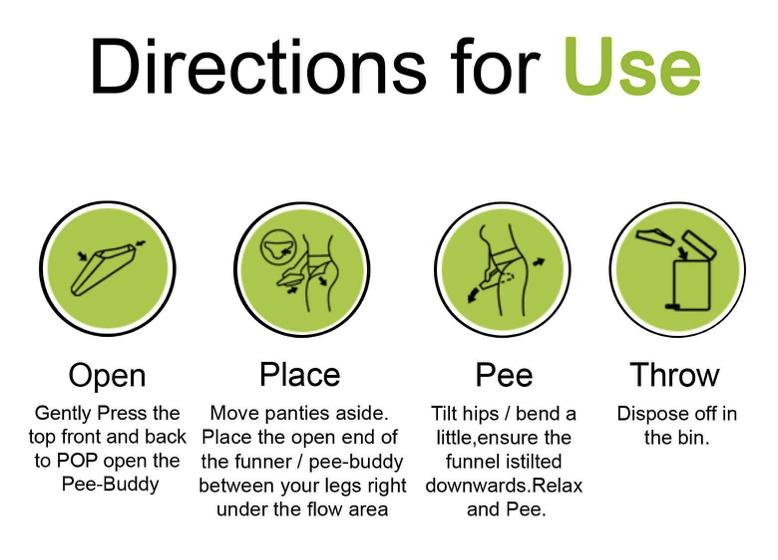 Directions for Use

Open
Gently Press the top front and back to POP open the Pee-Buddy

Place
Move panties aside. Place the open end of the funner / pee-buddy between your legs right under the flow area

Pee
Tilt hips / bend a little,ensure the funnel istilted downwards.Relax and Pee.

Throw
Dispose off in the bin.